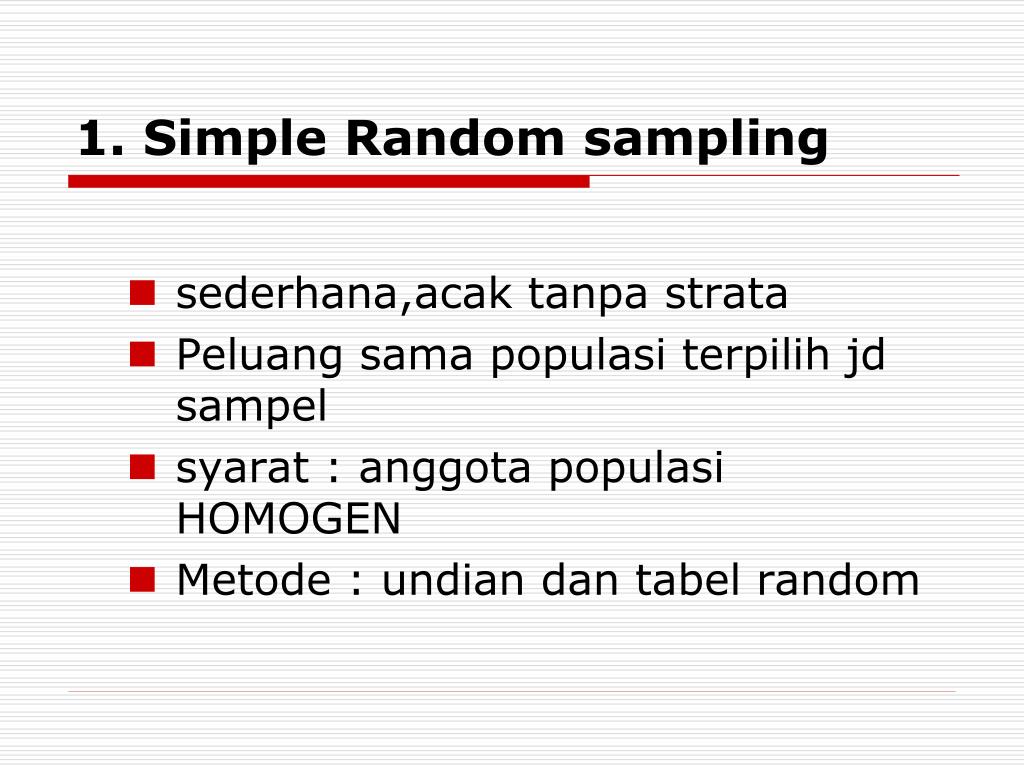 1. Simple Random sampling

- sederhana,acak tanpa strata
- Peluang sama populasi terpilih jd sampel
- syarat : anggota populasi HOMOGEN
- Metode : undian dan tabel random